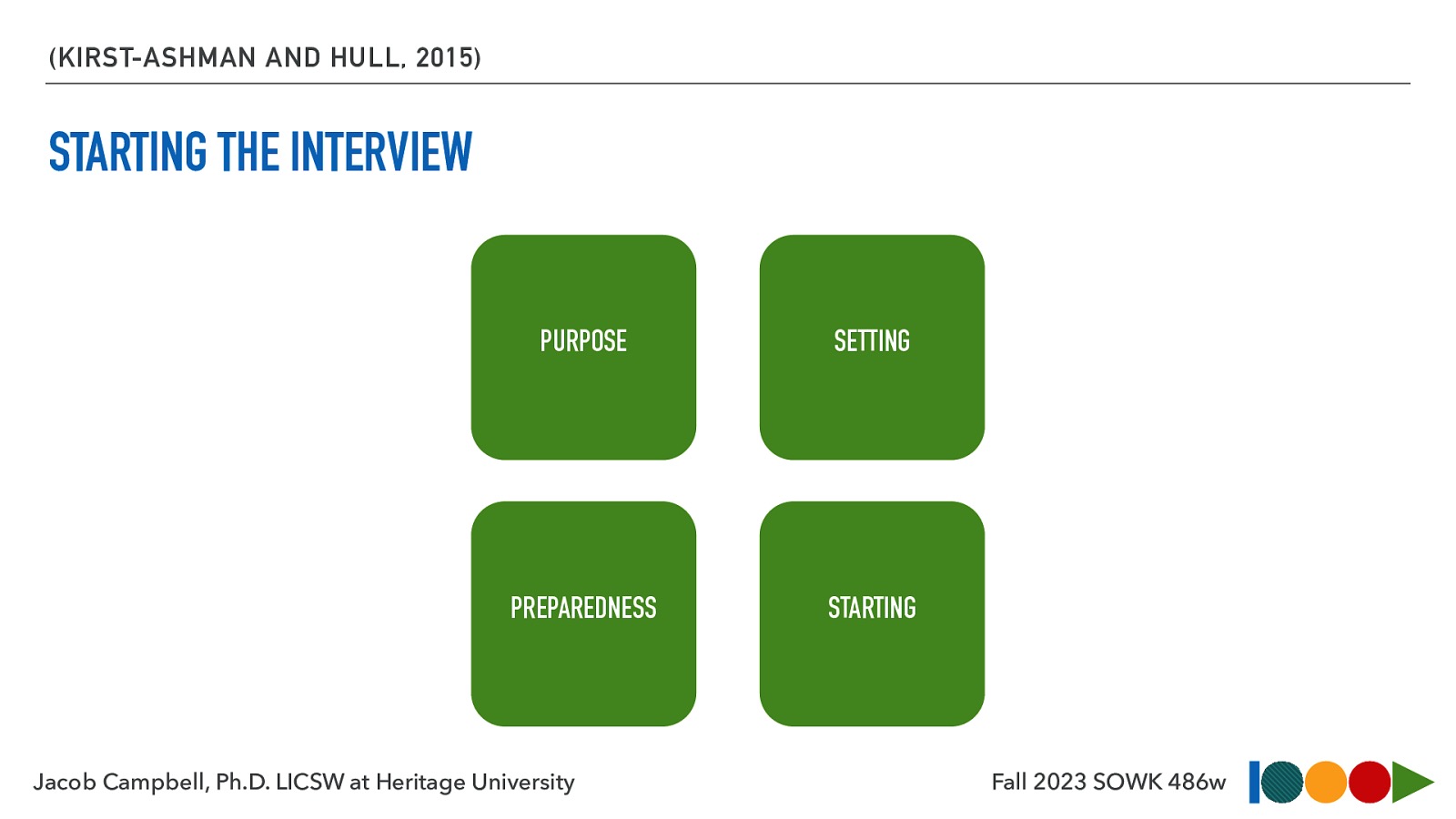 (KIRST-ASHMAN AND HULL, 2015)

STARTING THE INTERVIEW

PURPOSE

SETTING

PREPAREDNESS

STARTING

Jacob Campbell, Ph.D. LICSW at Heritage University

Fall 2023 SOWK 486w